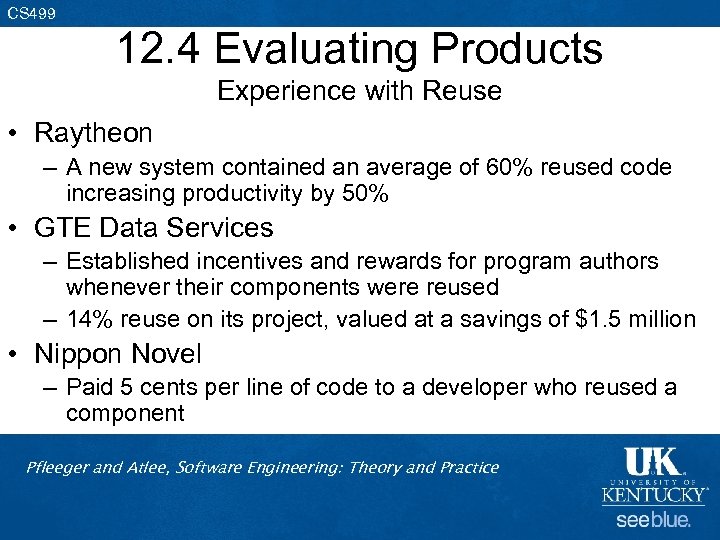 CS499

12.4 Evaluating Products
Experience with Reuse

• Raytheon
– A new system contained an average of 60% reused code increasing productivity by 50%
• GTE Data Services
– Established incentives and rewards for program authors whenever their components were reused
– 14% reuse on its project, valued at a savings of \$1.5 million
• Nippon Novel
– Paid 5 cents per line of code to a developer who reused a component

Pfleeger and Atlee, Software Engineering: Theory and Practice

UK
UNIVERSITY OF
KENTUCKY
see blue.